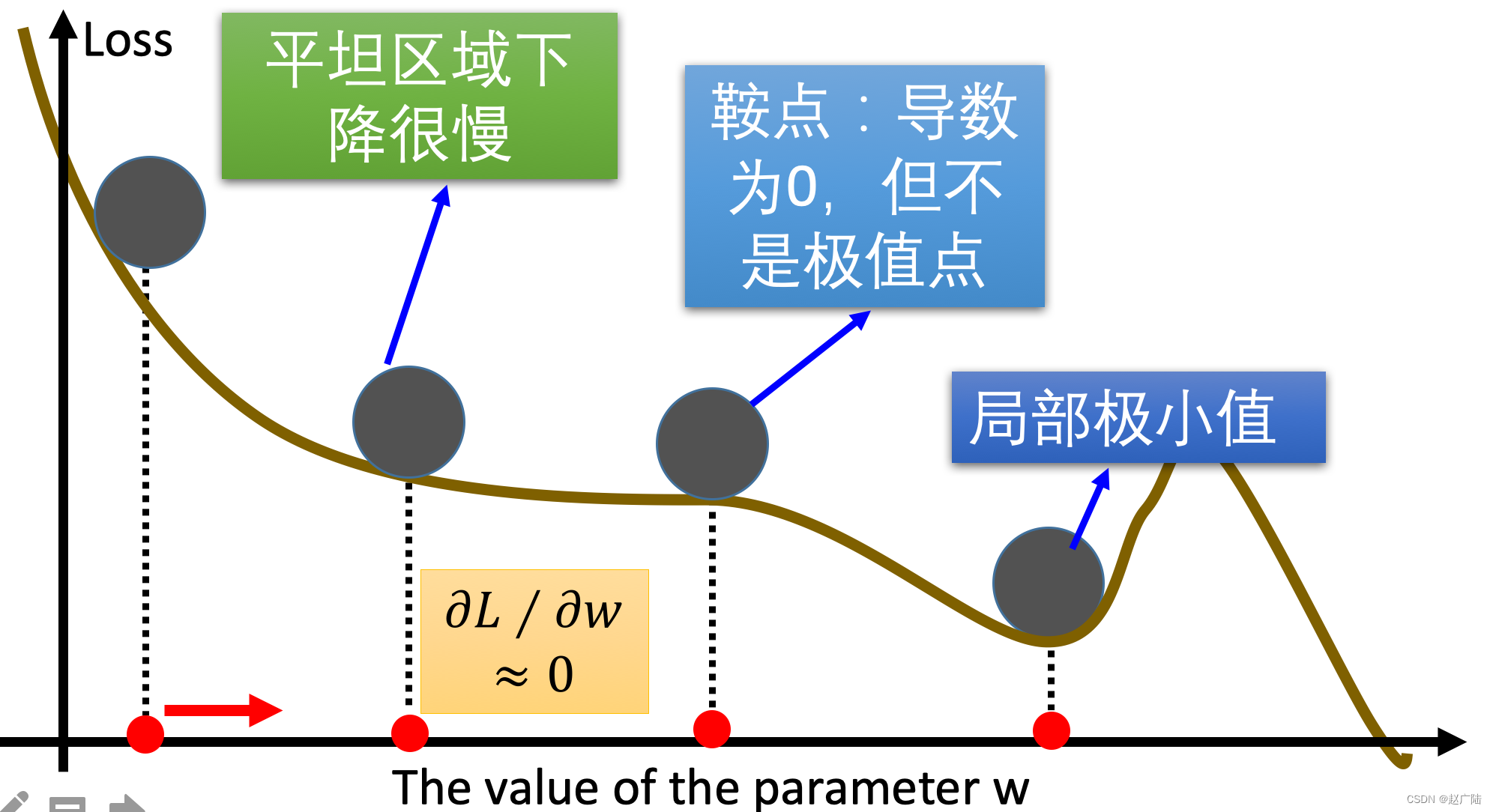 Loss

平坦区域下降很慢

鞍点：导数为0，但不是极值点

局部极小值

$\partial L / \partial w \approx 0$

The value of the parameter w

CSDN @赵广陆